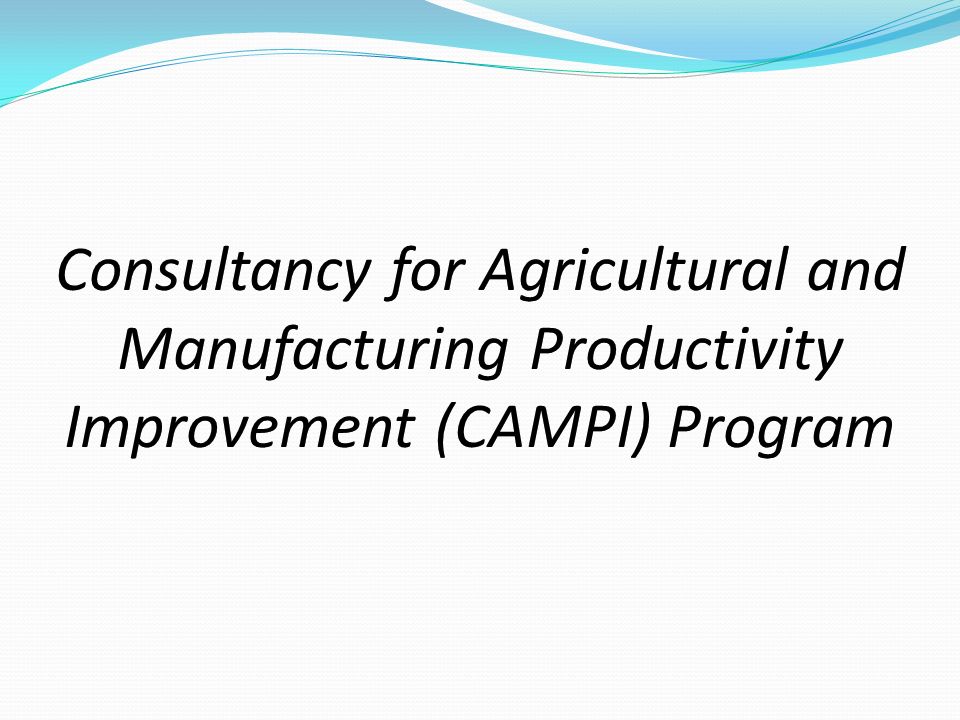 Consultancy for Agricultural and Manufacturing Productivity Improvement (CAMPI) Program